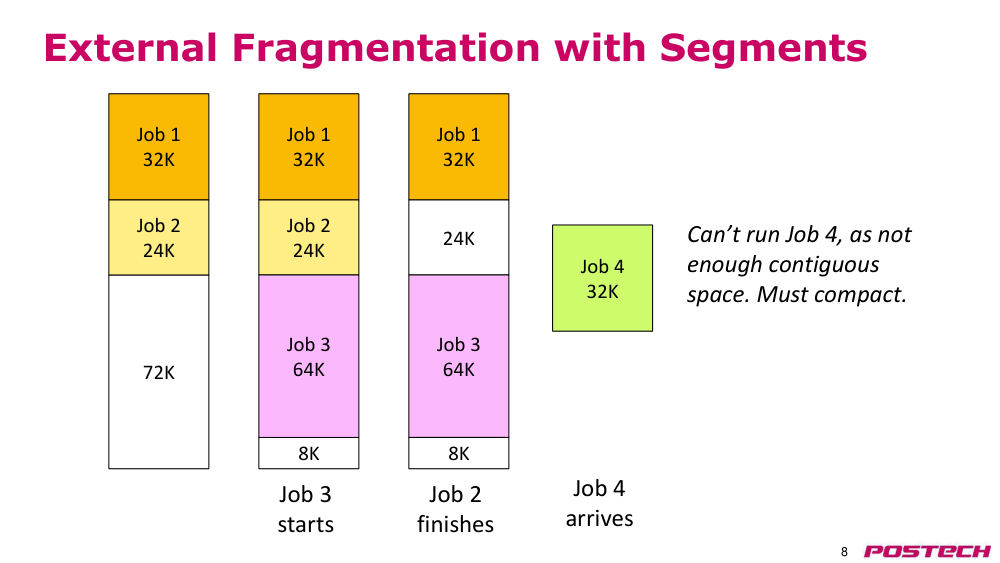 External Fragmentation with Segments

Job 1
32K

Job 2
24K

72K

Job 1
32K

Job 2
24K

Job 3
64K

8K

Job 3
starts

Job 1
32K

24K

Job 3
64K

8K

Job 2
finishes

Job 4
32K

Job 4
arrives

Can't run Job 4, as not enough contiguous space. Must compact.

8 POSTECH